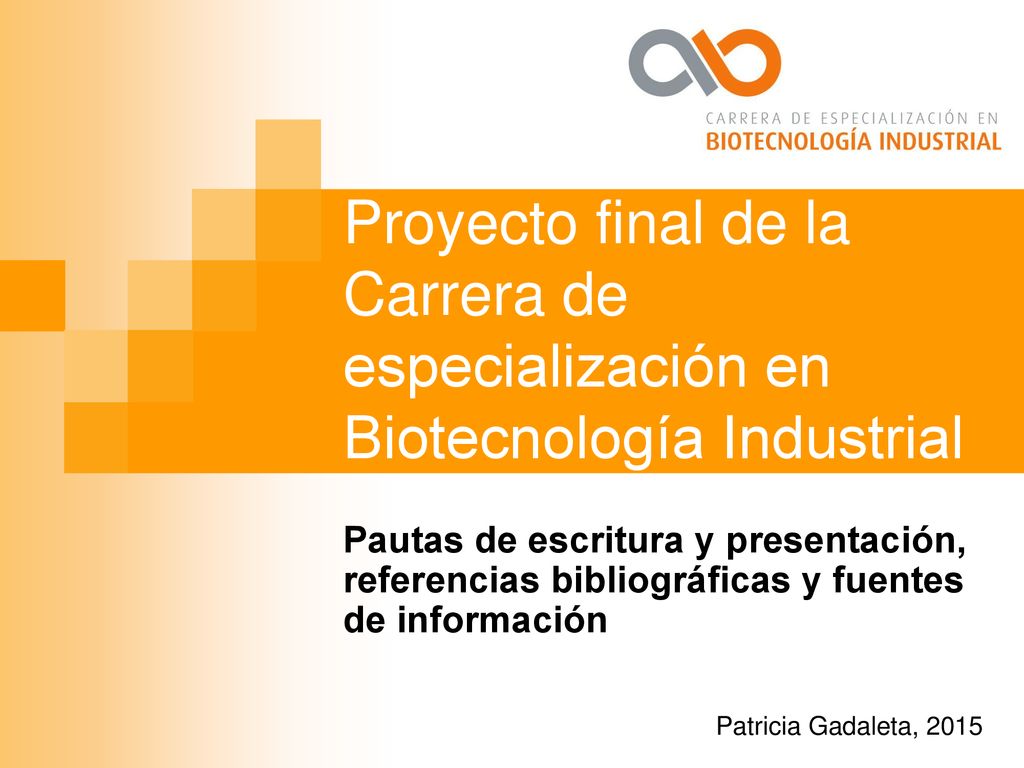 CARRERA DE ESPECIALIZACIÓN EN
BIOTECNOLOGÍA INDUSTRIAL

Proyecto final de la Carrera de especialización en Biotecnología Industrial

Pautas de escritura y presentación, referencias bibliográficas y fuentes de información

Patricia Gadaleta, 2015